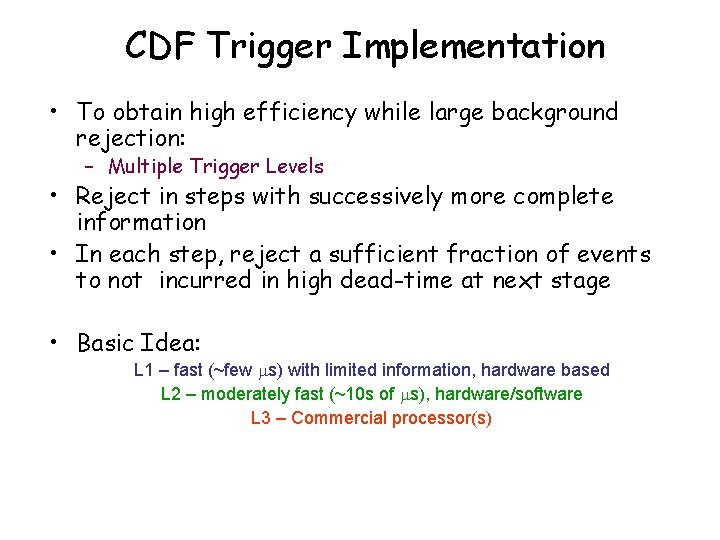 CDF Trigger Implementation

• To obtain high efficiency while large background rejection:
– Multiple Trigger Levels
• Reject in steps with successively more complete information
• In each step, reject a sufficient fraction of events to not incurred in high dead-time at next stage

• Basic Idea:
L1 – fast (~few $\mu$s) with limited information, hardware based
L2 – moderately fast (~10s of $\mu$s), hardware/software
L3 – Commercial processor(s)